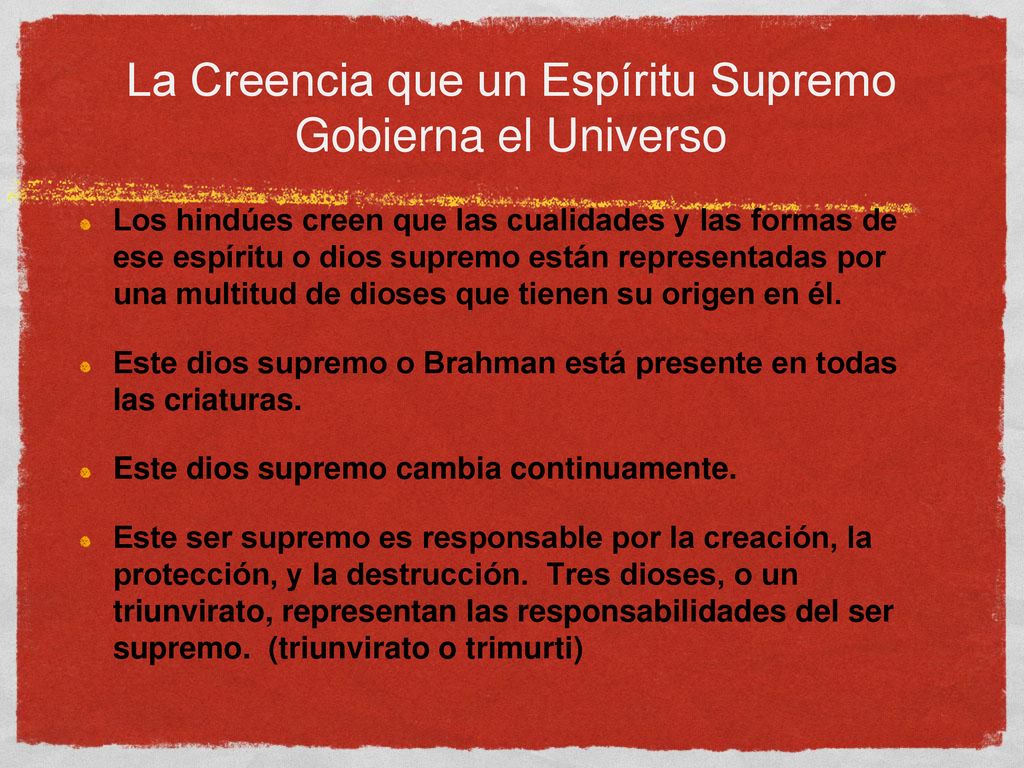 La Creencia que un Espíritu Supremo Gobierna el Universo

Los hindúes creen que las cualidades y las formas de ese espíritu o dios supremo están representadas por una multitud de dioses que tienen su origen en él.

Este dios supremo o Brahman está presente en todas las criaturas.

Este dios supremo cambia continuamente.

Este ser supremo es responsable por la creación, la protección, y la destrucción. Tres dioses, o un triunvirato, representan las responsabilidades del ser supremo. (triunvirato o trimurti)